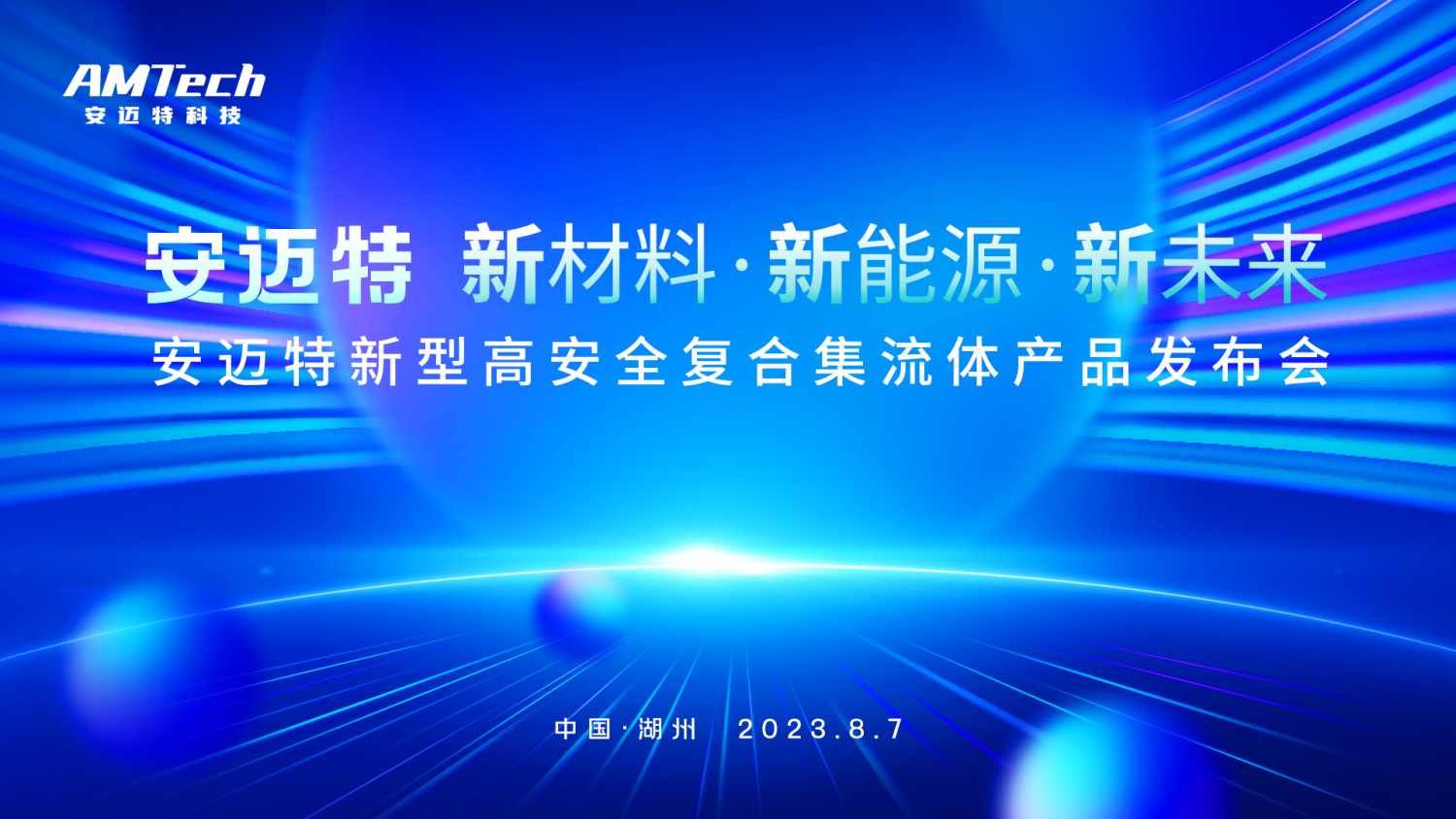 AMTech
安迈特科技

安迈特 新材料·新能源·新未来

安迈特新型高安全复合集流体产品发布会

中国·湖州 2023.8.7